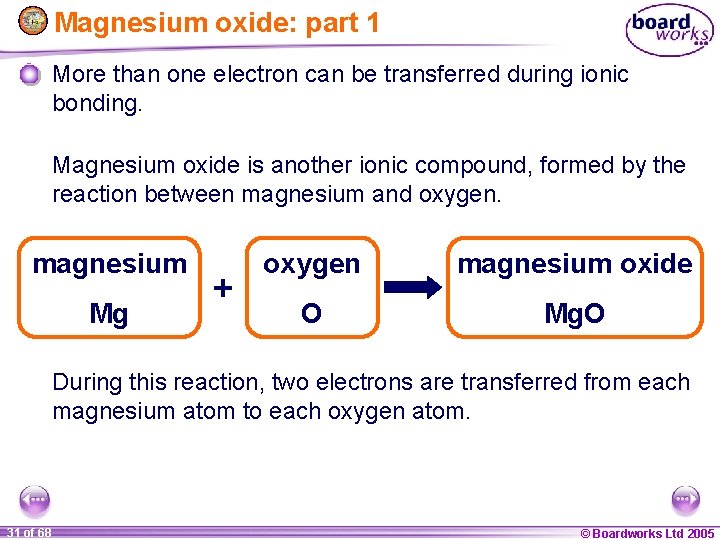 Magnesium oxide: part 1

board works

More than one electron can be transferred during ionic bonding.

Magnesium oxide is another ionic compound, formed by the reaction between magnesium and oxygen.

magnesium
Mg

+

oxygen
O

magnesium oxide
MgO

During this reaction, two electrons are transferred from each magnesium atom to each oxygen atom.

31 of 68

© Boardworks Ltd 2005